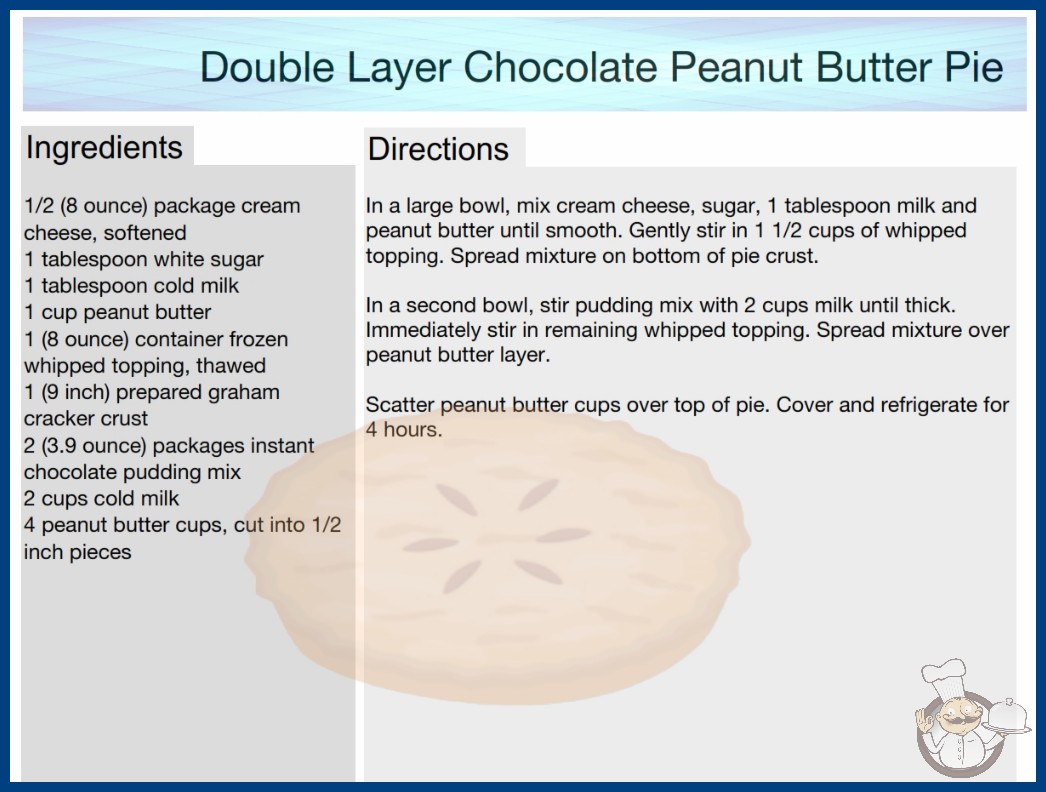 Double Layer Chocolate Peanut Butter Pie

Ingredients

1/2 (8 ounce) package cream cheese, softened
1 tablespoon white sugar
1 tablespoon cold milk
1 cup peanut butter
1 (8 ounce) container frozen whipped topping, thawed
1 (9 inch) prepared graham cracker crust
2 (3.9 ounce) packages instant chocolate pudding mix
2 cups cold milk
4 peanut butter cups, cut into 1/2 inch pieces

Directions

In a large bowl, mix cream cheese, sugar, 1 tablespoon milk and peanut butter until smooth. Gently stir in 1 1/2 cups of whipped topping. Spread mixture on bottom of pie crust.

In a second bowl, stir pudding mix with 2 cups milk until thick. Immediately stir in remaining whipped topping. Spread mixture over peanut butter layer.

Scatter peanut butter cups over top of pie. Cover and refrigerate for 4 hours.